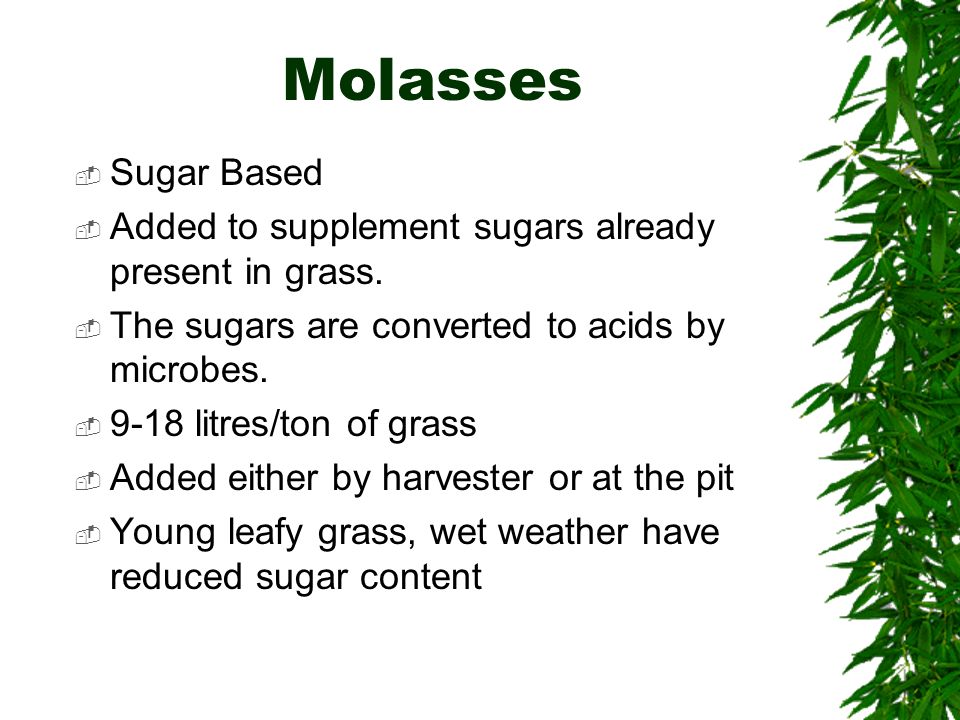 Molasses

- Sugar Based
- Added to supplement sugars already present in grass.
- The sugars are converted to acids by microbes.
- 9-18 litres/ton of grass
- Added either by harvester or at the pit
- Young leafy grass, wet weather have reduced sugar content